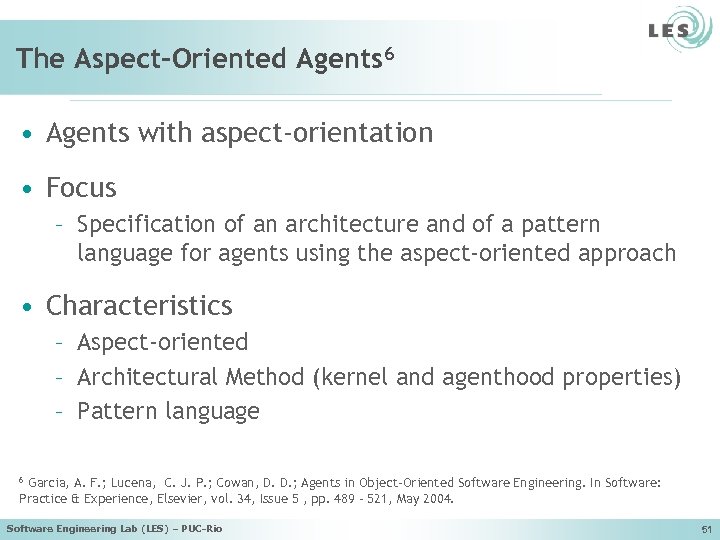 LES

The Aspect-Oriented Agents$^6$

• Agents with aspect-orientation

• Focus

– Specification of an architecture and of a pattern language for agents using the aspect-oriented approach

• Characteristics

– Aspect-oriented

– Architectural Method (kernel and agenthood properties)

– Pattern language

$^6$ Garcia, A. F.; Lucena, C. J. P.; Cowan, D. D.; Agents in Object-Oriented Software Engineering. In Software: Practice & Experience, Elsevier, vol. 34, Issue 5 , pp. 489 - 521, May 2004.

Software Engineering Lab (LES) – PUC-Rio

51